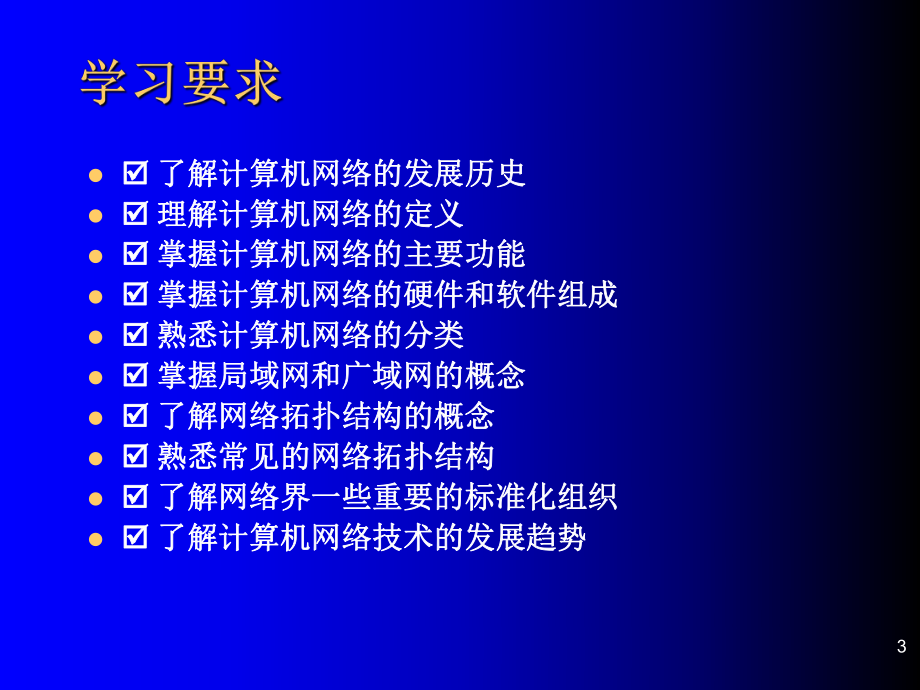 学习要求

- ☑ 了解计算机网络的发展历史
- ☑ 理解计算机网络的定义
- ☑ 掌握计算机网络的主要功能
- ☑ 掌握计算机网络的硬件和软件组成
- ☑ 熟悉计算机网络的分类
- ☑ 掌握局域网和广域网的概念
- ☑ 了解网络拓扑结构的概念
- ☑ 熟悉常见的网络拓扑结构
- ☑ 了解网络界一些重要的标准化组织
- ☑ 了解计算机网络技术的发展趋势

3